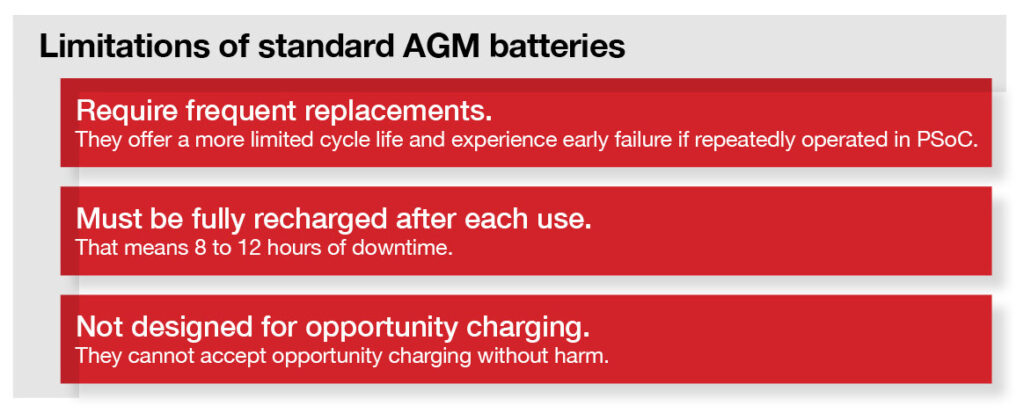 Limitations of standard AGM batteries

Require frequent replacements.
They offer a more limited cycle life and experience early failure if repeatedly operated in PSoC.

Must be fully recharged after each use.
That means 8 to 12 hours of downtime.

Not designed for opportunity charging.
They cannot accept opportunity charging without harm.